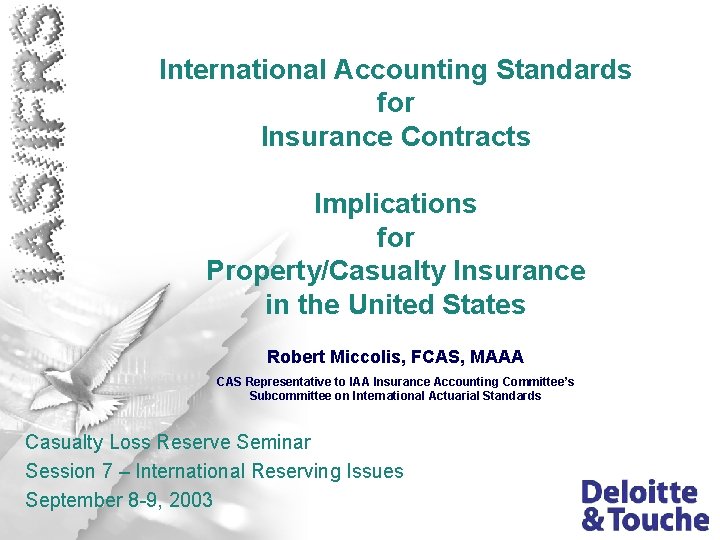 IAS/IFRS

International Accounting Standards
for
Insurance Contracts

Implications
for
Property/Casualty Insurance
in the United States

Robert Miccolis, FCAS, MAAA

CAS Representative to IAA Insurance Accounting Committee's Subcommittee on International Actuarial Standards

Casualty Loss Reserve Seminar
Session 7 – International Reserving Issues
September 8-9, 2003

Deloitte & Touche